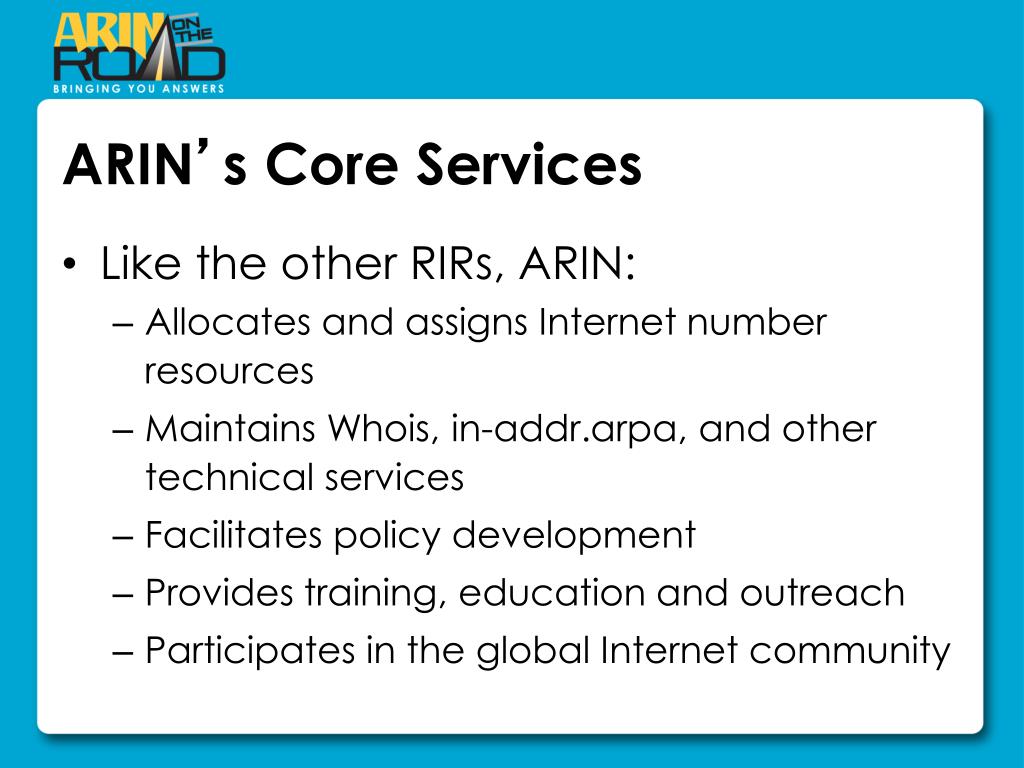 ARIN ON THE ROAD
BRINGING YOU ANSWERS

ARIN's Core Services

• Like the other RIRs, ARIN:
– Allocates and assigns Internet number resources
– Maintains Whois, in-addr.arpa, and other technical services
– Facilitates policy development
– Provides training, education and outreach
– Participates in the global Internet community